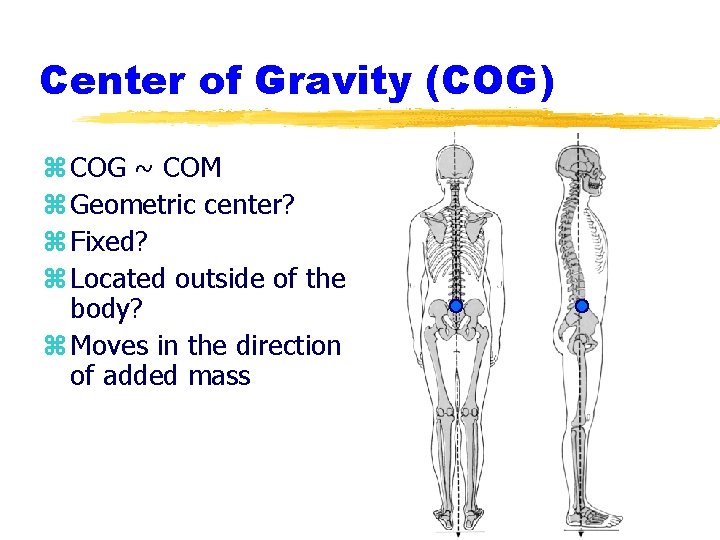 Center of Gravity (COG)

⌘ COG ~ COM
⌘ Geometric center?
⌘ Fixed?
⌘ Located outside of the body?
⌘ Moves in the direction of added mass